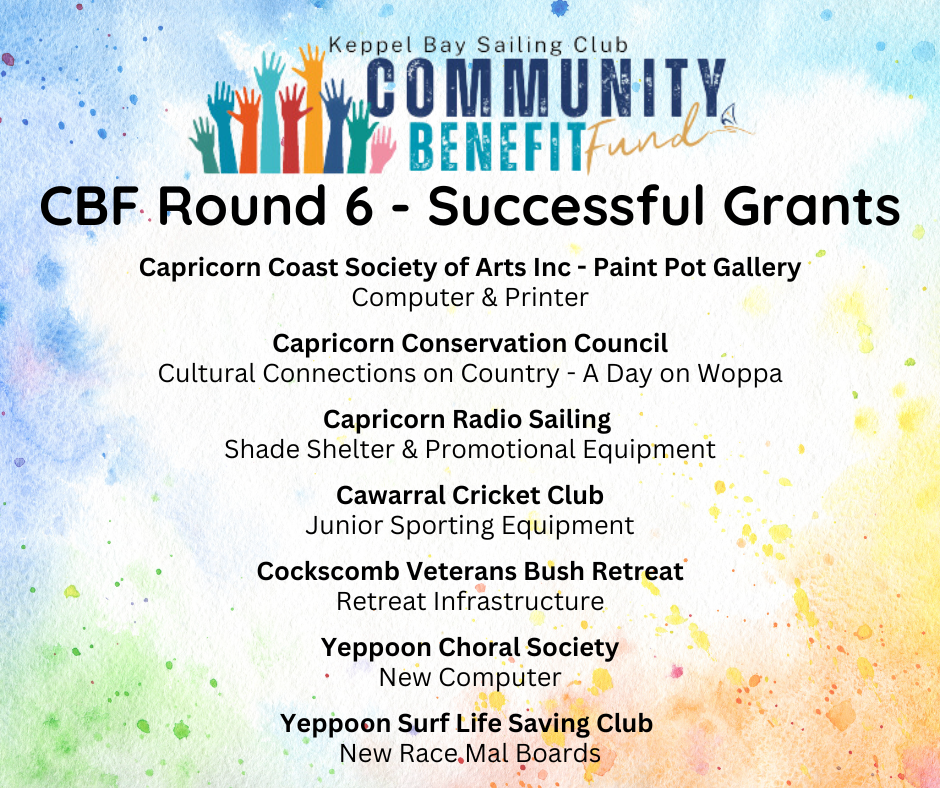 Keppel Bay Sailing Club
COMMUNITY
BENEFIT Fund

CBF Round 6 - Successful Grants

Capricorn Coast Society of Arts Inc - Paint Pot Gallery
Computer & Printer

Capricorn Conservation Council
Cultural Connections on Country - A Day on Woppa

Capricorn Radio Sailing
Shade Shelter & Promotional Equipment

Cawarral Cricket Club
Junior Sporting Equipment

Cockscomb Veterans Bush Retreat
Retreat Infrastructure

Yeppoon Choral Society
New Computer

Yeppoon Surf Life Saving Club
New Race Mal Boards